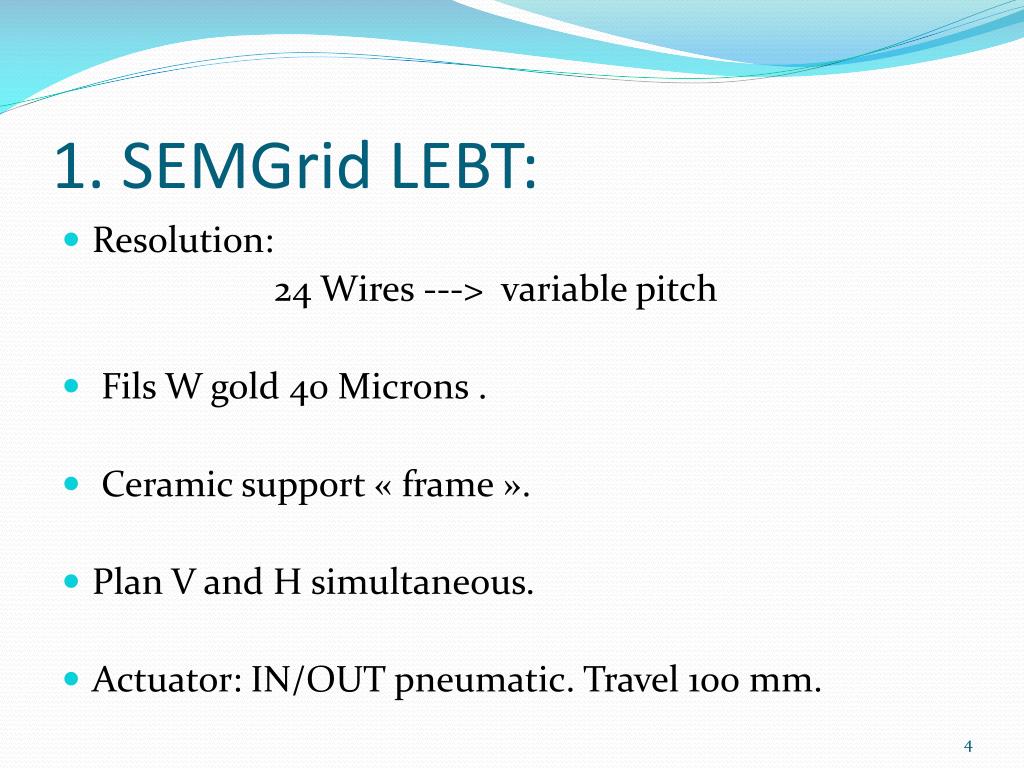 1. SEMGrid LEBT:

Resolution:
24 Wires ---> variable pitch

Fils W gold 40 Microns .

Ceramic support « frame ».

Plan V and H simultaneous.

Actuator: IN/OUT pneumatic. Travel 100 mm.

4